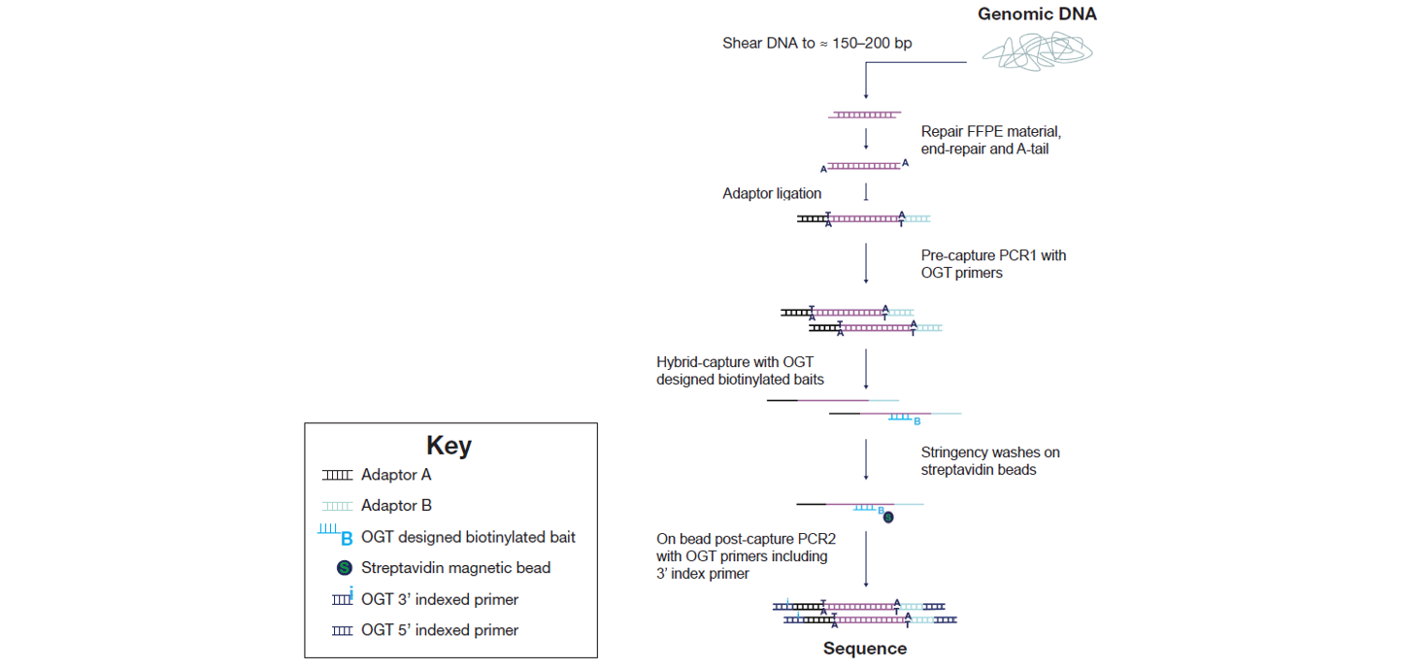 Genomic DNA

Shear DNA to ≈ 150–200 bp

Repair FFPE material, end-repair and A-tail

A A

Adaptor ligation

T A
A T

Pre-capture PCR1 with OGT primers

T A
A T
T A
A T

Hybrid-capture with OGT designed biotinylated baits

B

Stringency washes on streptavidin beads

B
S

On bead post-capture PCR2 with OGT primers including 3' index primer

T A
A T
T A
A T

Sequence

Key
Adaptor A
Adaptor B
B OGT designed biotinylated bait
S Streptavidin magnetic bead
i OGT 3' indexed primer
OGT 5' indexed primer